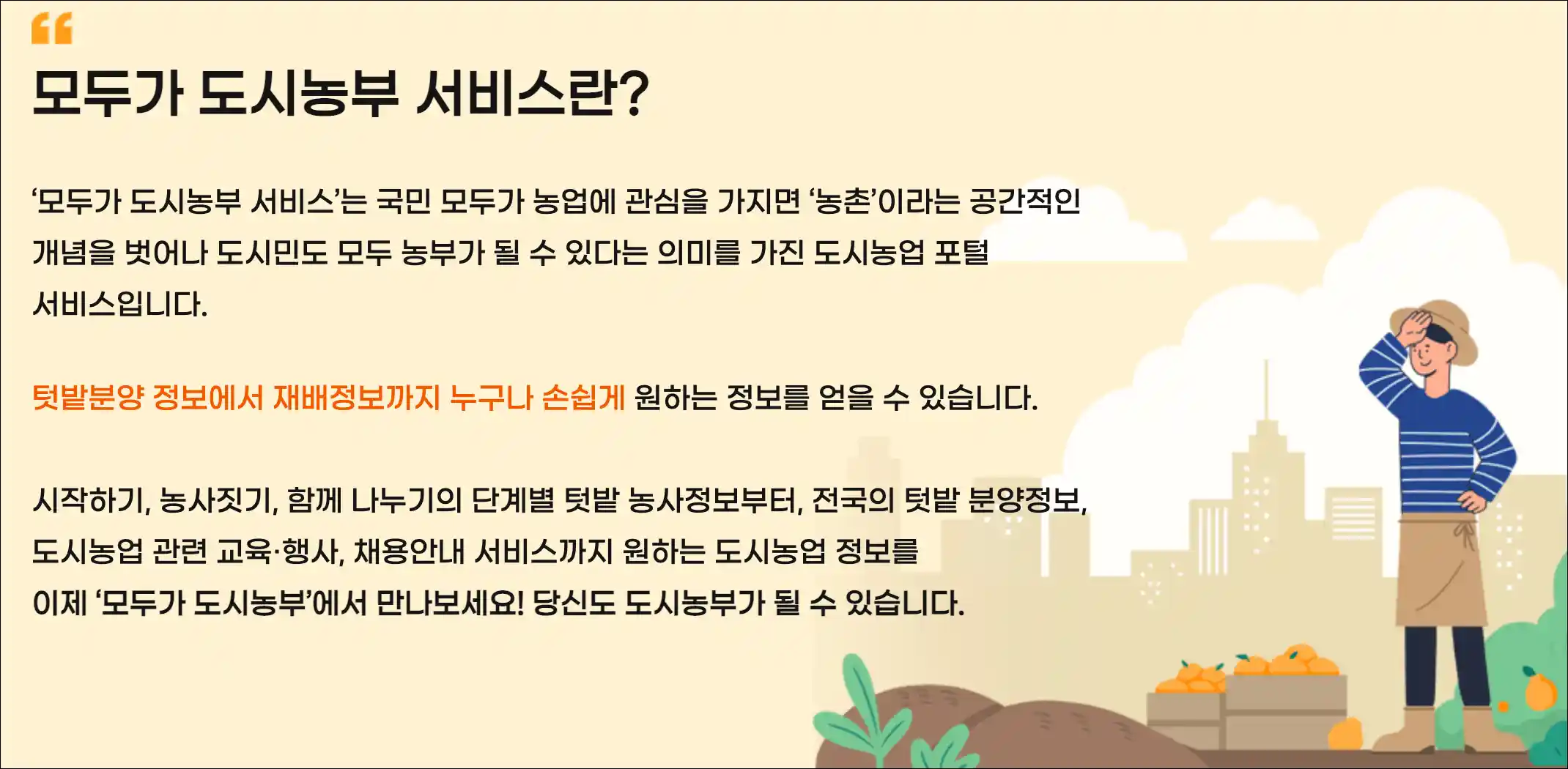 “

모두가 도시농부 서비스란?

‘모두가 도시농부 서비스’는 국민 모두가 농업에 관심을 가지면 ‘농촌’이라는 공간적인 개념을 벗어나 도시민도 모두 농부가 될 수 있다는 의미를 가진 도시농업 포털 서비스입니다.

텃밭분양 정보에서 재배정보까지 누구나 손쉽게 원하는 정보를 얻을 수 있습니다.

시작하기, 농사짓기, 함께 나누기의 단계별 텃밭 농사정보부터, 전국의 텃밭 분양정보, 도시농업 관련 교육·행사, 채용안내 서비스까지 원하는 도시농업 정보를 이제 ‘모두가 도시농부’에서 만나보세요! 당신도 도시농부가 될 수 있습니다.